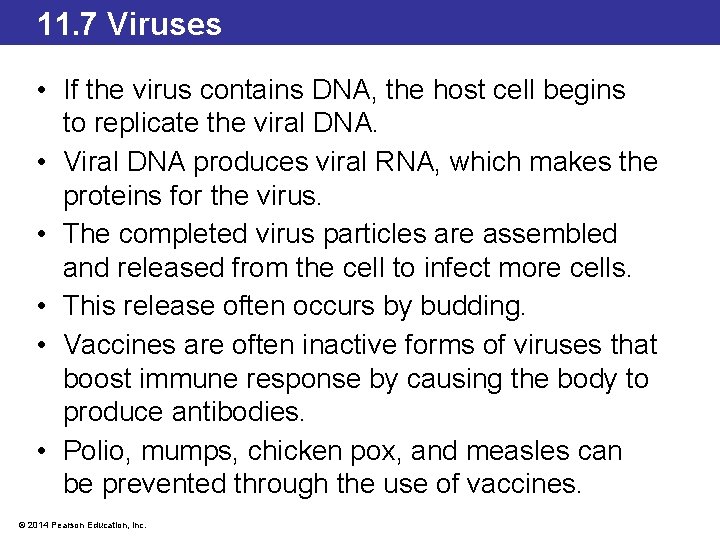 11.7 Viruses

• If the virus contains DNA, the host cell begins to replicate the viral DNA.
• Viral DNA produces viral RNA, which makes the proteins for the virus.
• The completed virus particles are assembled and released from the cell to infect more cells.
• This release often occurs by budding.
• Vaccines are often inactive forms of viruses that boost immune response by causing the body to produce antibodies.
• Polio, mumps, chicken pox, and measles can be prevented through the use of vaccines.

© 2014 Pearson Education, Inc.